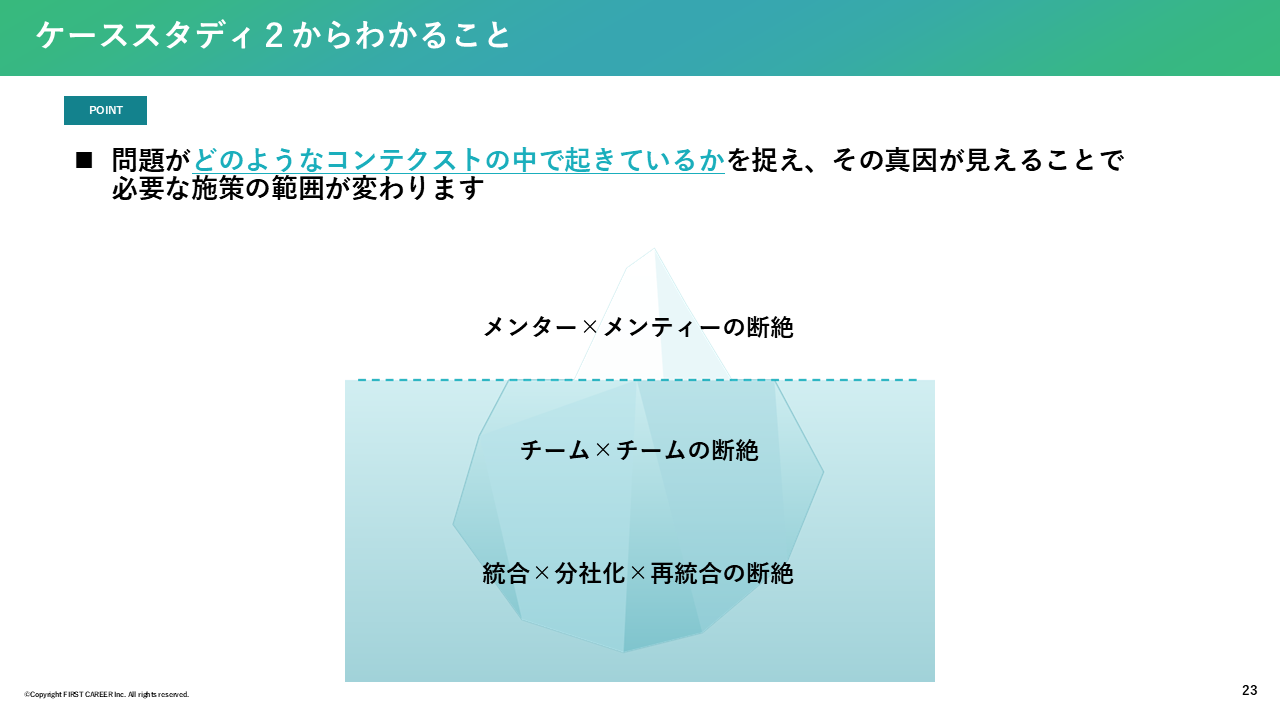 ケーススタディ２からわかること

POINT

■ 問題がどのようなコンテクストの中で起きているかを捉え、その真因が見えることで必要な施策の範囲が変わります

メンター×メンティーの断絶

チーム×チームの断絶

統合×分社化×再統合の断絶

©Copyright FIRST CAREER Inc. All rights reserved.

23